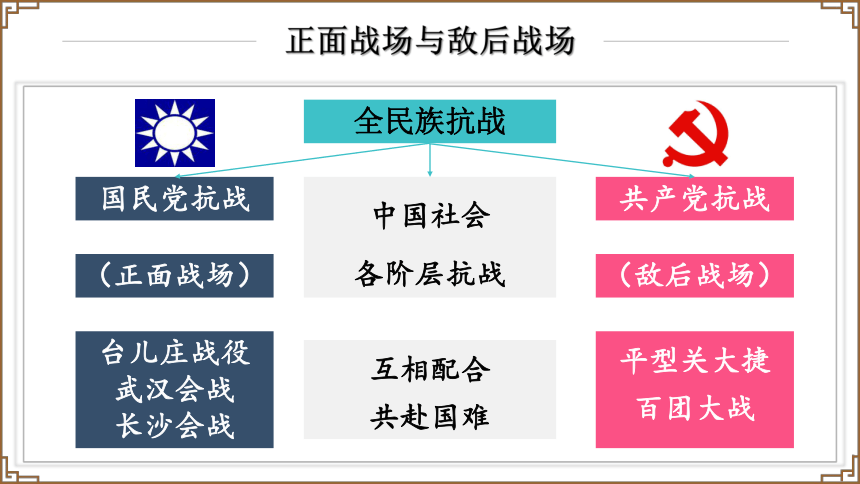 正面战场与敌后战场

全民族抗战

国民党抗战

（正面战场）

台儿庄战役
武汉会战
长沙会战

中国社会
各阶层抗战

互相配合
共赴国难

共产党抗战

（敌后战场）

平型关大捷
百团大战